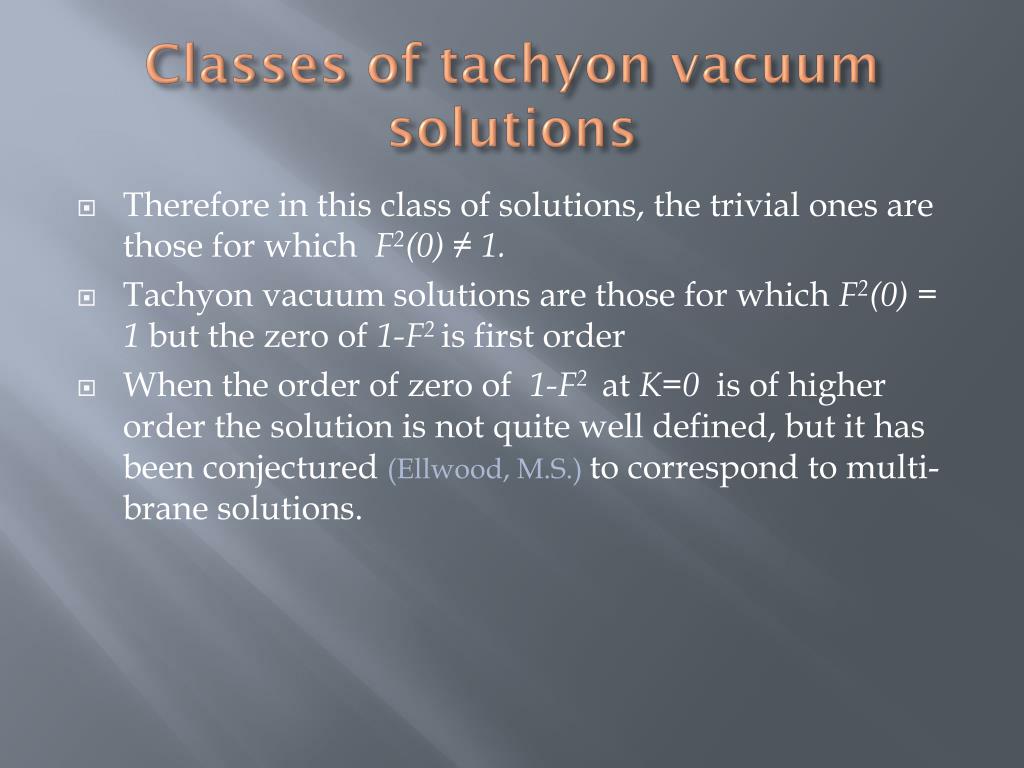 Classes of tachyon vacuum solutions

Therefore in this class of solutions, the trivial ones are those for which $F^2(0) \neq 1$.

Tachyon vacuum solutions are those for which $F^2(0) = 1$ but the zero of $1-F^2$ is first order

When the order of zero of $1-F^2$ at $K=0$ is of higher order the solution is not quite well defined, but it has been conjectured (Ellwood, M.S.) to correspond to multi-brane solutions.